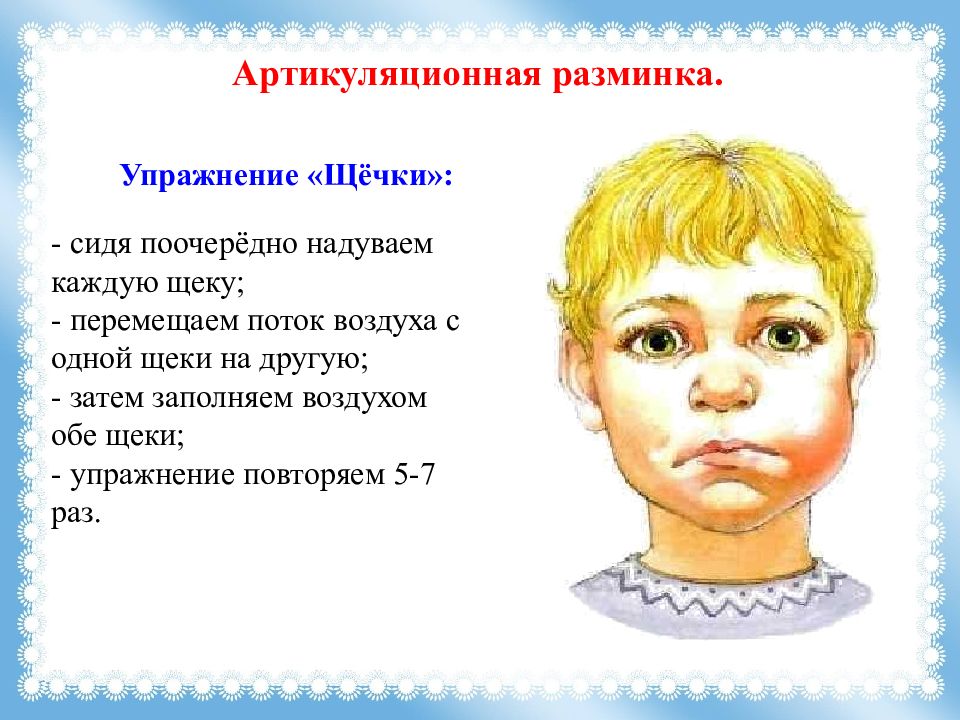 Артикуляционная разминка.

Упражнение «Щёчки»:

- сидя поочерёдно надуваем каждую щеку;
- перемещаем поток воздуха с одной щеки на другую;
- затем заполняем воздухом обе щеки;
- упражнение повторяем 5-7 раз.